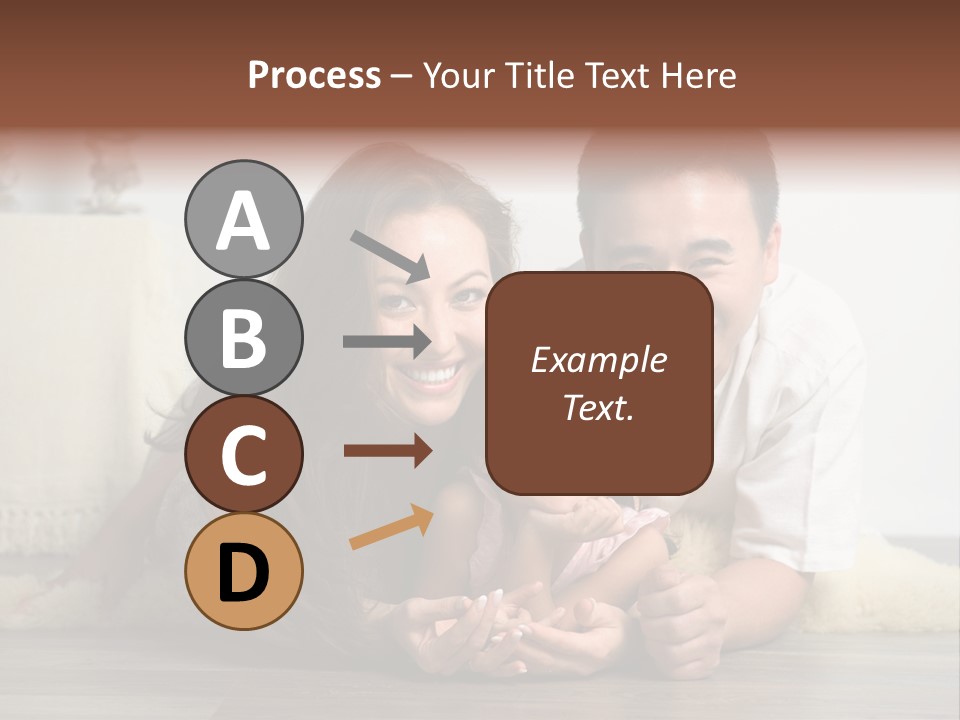 Process – Your Title Text Here

A

B

C

D

Example Text.